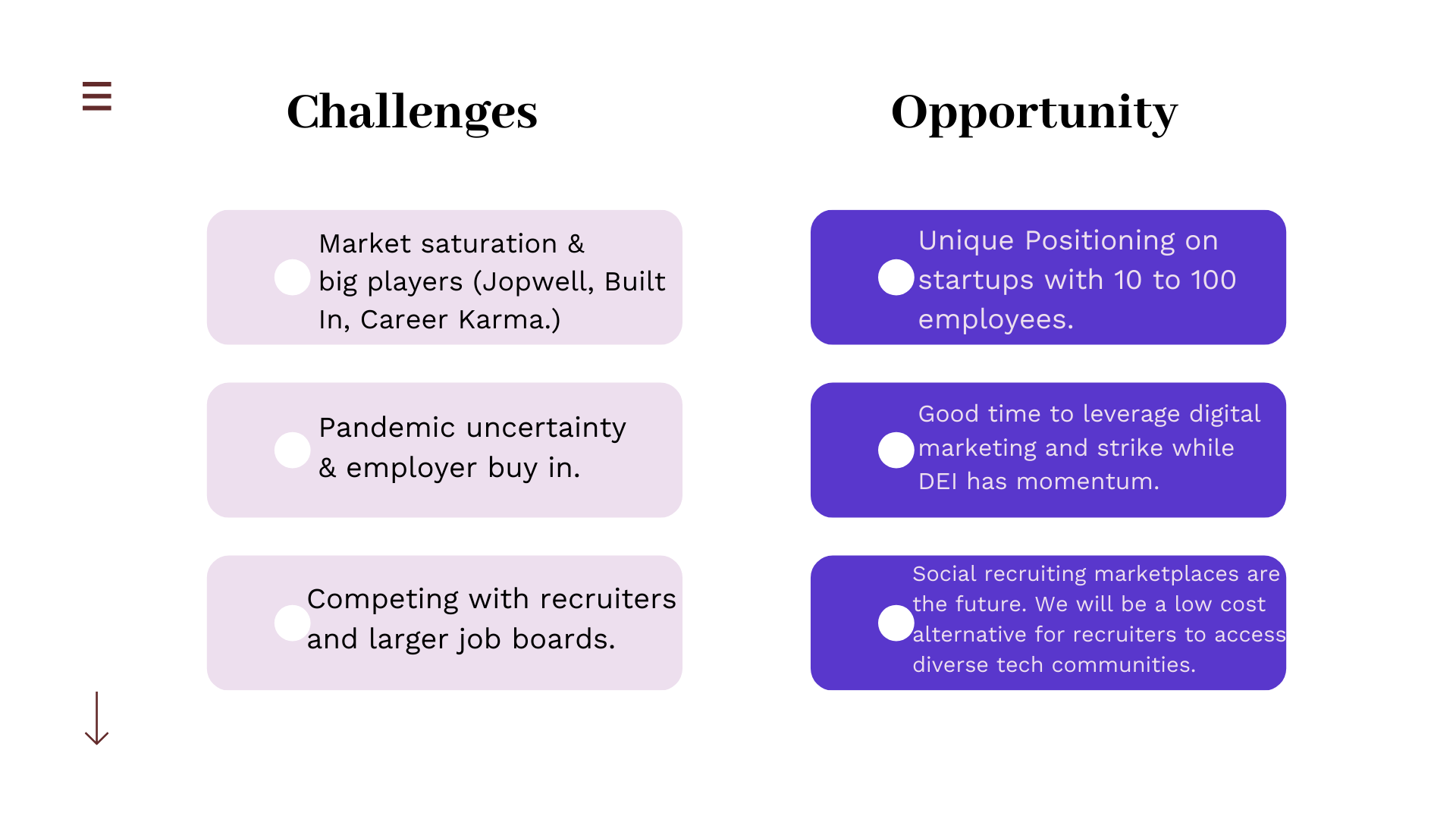 Challenges

Market saturation & big players (Jopwell, Built In, Career Karma.)

Pandemic uncertainty & employer buy in.

Competing with recruiters and larger job boards.

Opportunity

Unique Positioning on startups with 10 to 100 employees.

Good time to leverage digital marketing and strike while DEI has momentum.

Social recruiting marketplaces are the future. We will be a low cost alternative for recruiters to access diverse tech communities.